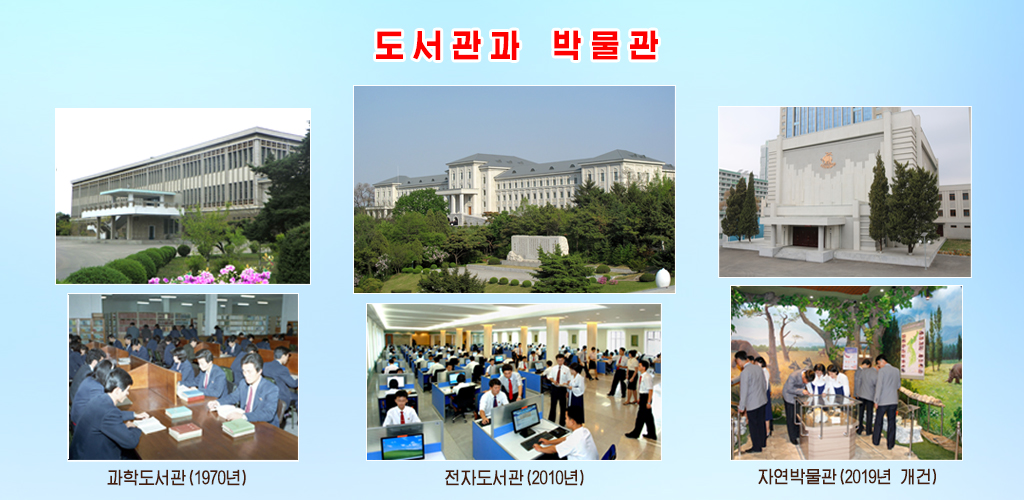 도서관과 박물관

과학도서관 (1970년)

전자도서관 (2010년)

자연박물관 (2019년 개건)